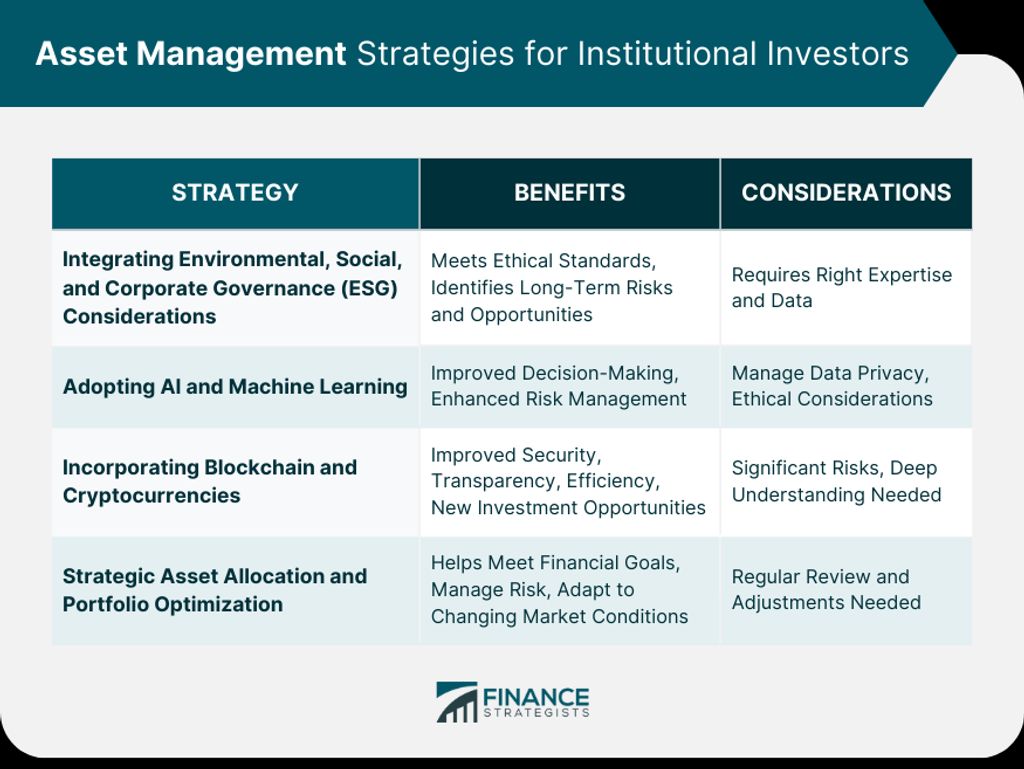 Asset Management Strategies for Institutional Investors

| STRATEGY | BENEFITS | CONSIDERATIONS |
|---|---|---|
| Integrating Environmental, Social, and Corporate Governance (ESG) Considerations | Meets Ethical Standards, Identifies Long-Term Risks and Opportunities | Requires Right Expertise and Data |
| Adopting AI and Machine Learning | Improved Decision-Making, Enhanced Risk Management | Manage Data Privacy, Ethical Considerations |
| Incorporating Blockchain and Cryptocurrencies | Improved Security, Transparency, Efficiency, New Investment Opportunities | Significant Risks, Deep Understanding Needed |
| Strategic Asset Allocation and Portfolio Optimization | Helps Meet Financial Goals, Manage Risk, Adapt to Changing Market Conditions | Regular Review and Adjustments Needed |

FINANCE STRATEGISTS